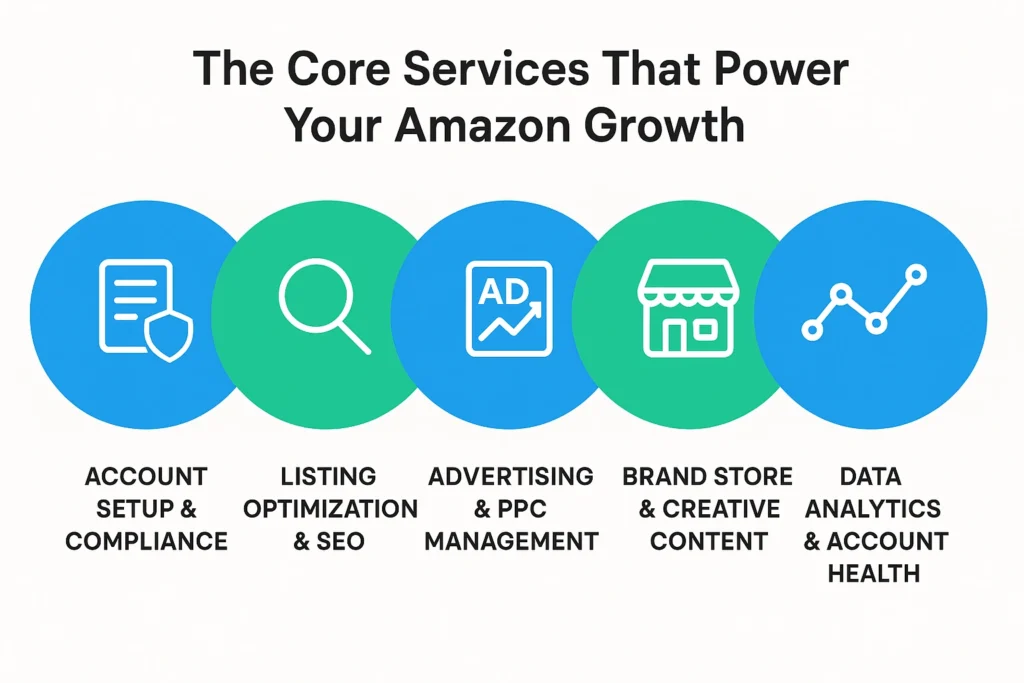 The Core Services That Power Your Amazon Growth

AD

ACCOUNT SETUP & COMPLIANCE

LISTING OPTIMIZATION & SEO

ADVERTISING & PPC MANAGEMENT

BRAND STORE & CREATIVE CONTENT

DATA ANALYTICS & ACCOUNT HEALTH